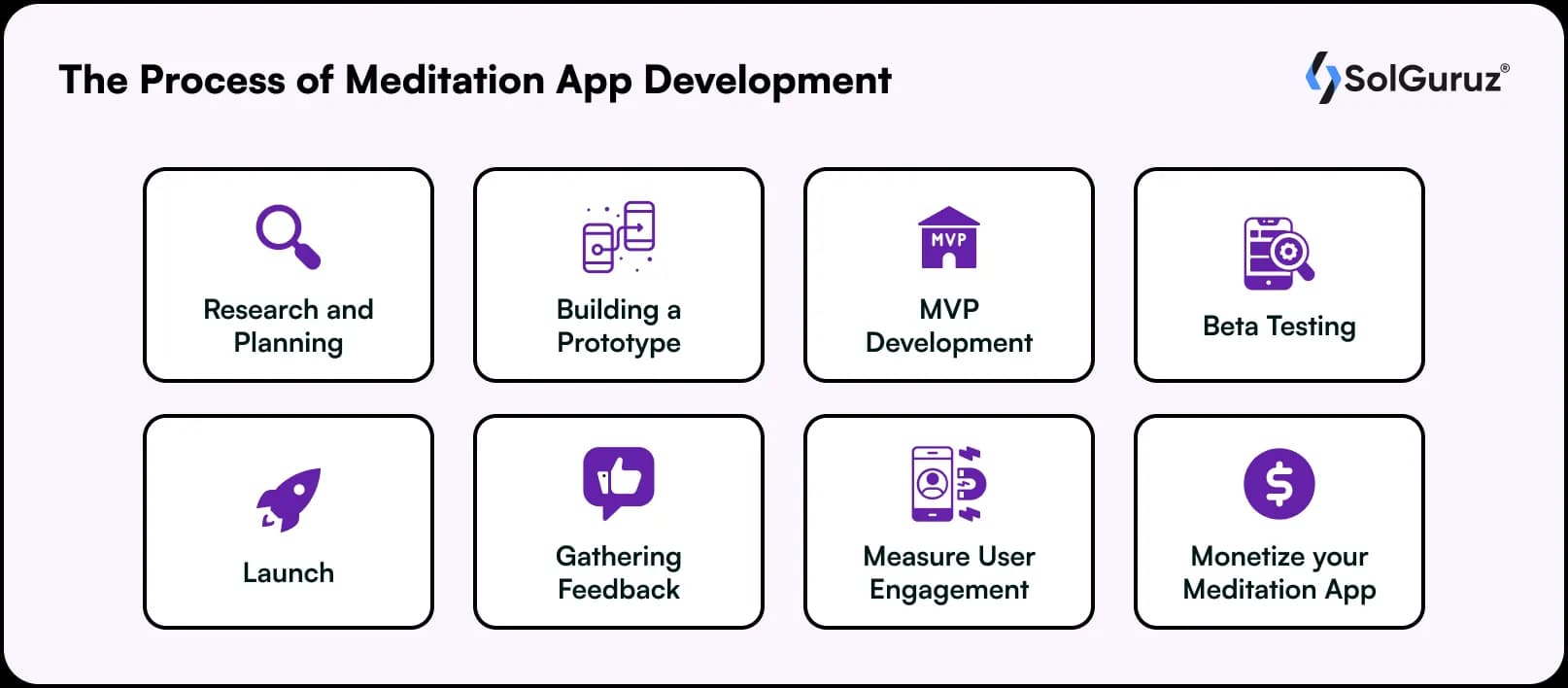 The Process of Meditation App Development

SolGuruz®

Research and Planning

Building a Prototype

MVP

MVP Development

Beta Testing

Launch

Gathering Feedback

Measure User Engagement

$

Monetize your Meditation App